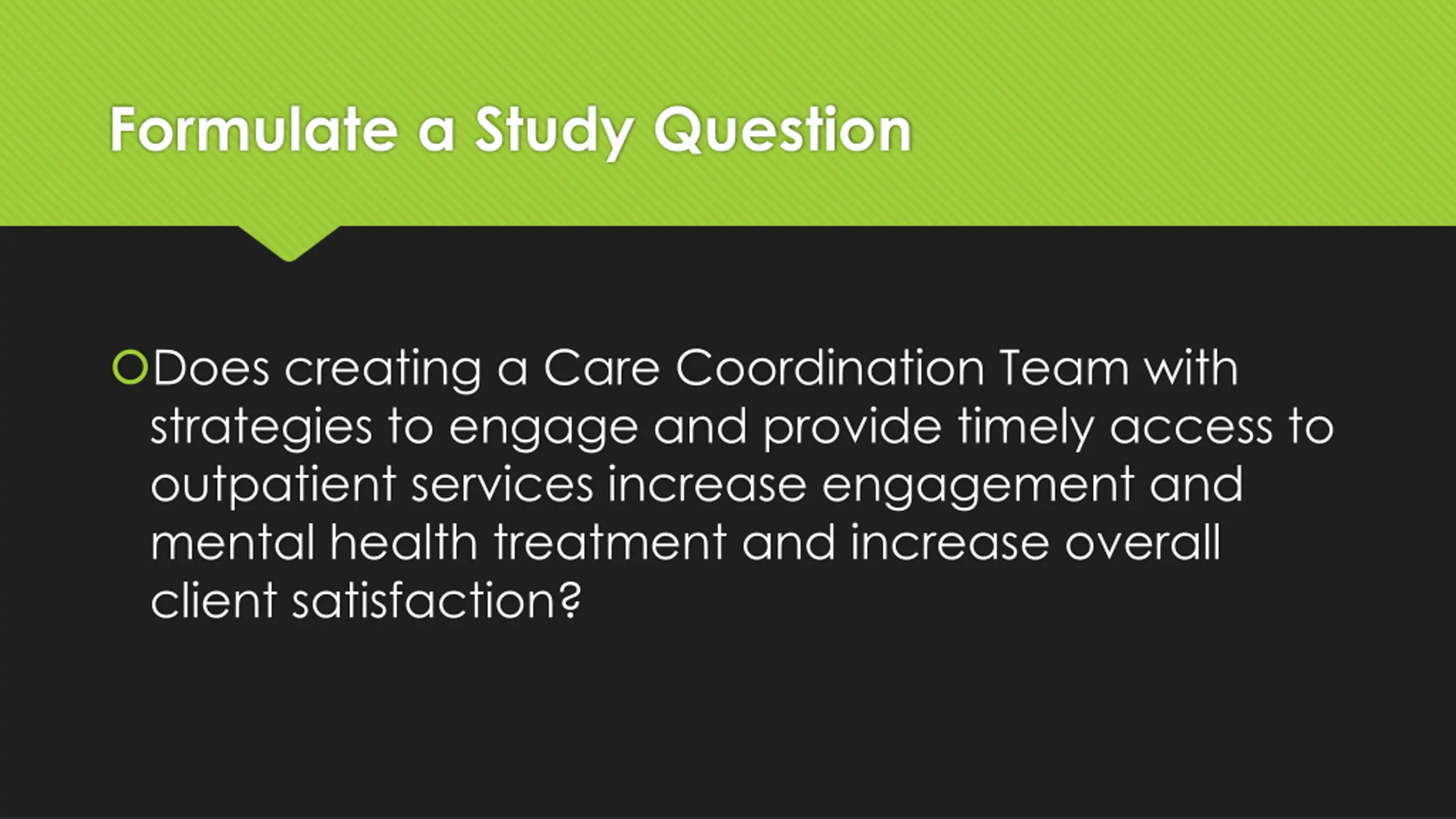 Formulate a Study Question

Does creating a Care Coordination Team with strategies to engage and provide timely access to outpatient services increase engagement and mental health treatment and increase overall client satisfaction?